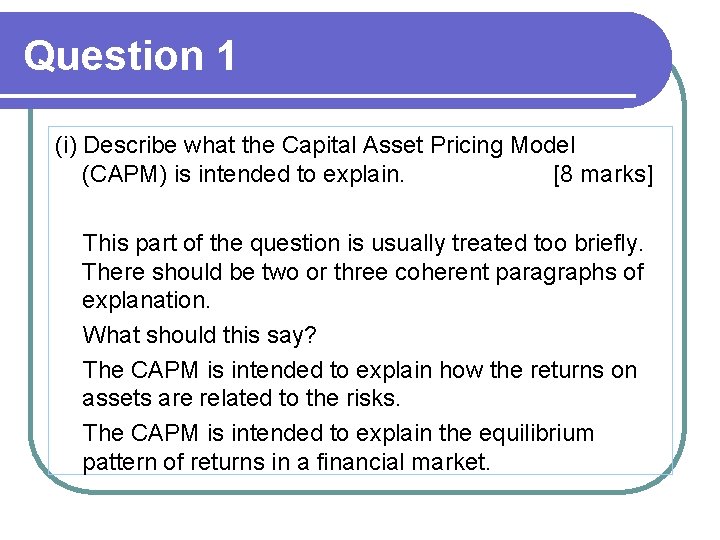 Question 1

(i) Describe what the Capital Asset Pricing Model (CAPM) is intended to explain. [8 marks]

This part of the question is usually treated too briefly. There should be two or three coherent paragraphs of explanation.

What should this say?

The CAPM is intended to explain how the returns on assets are related to the risks.

The CAPM is intended to explain the equilibrium pattern of returns in a financial market.